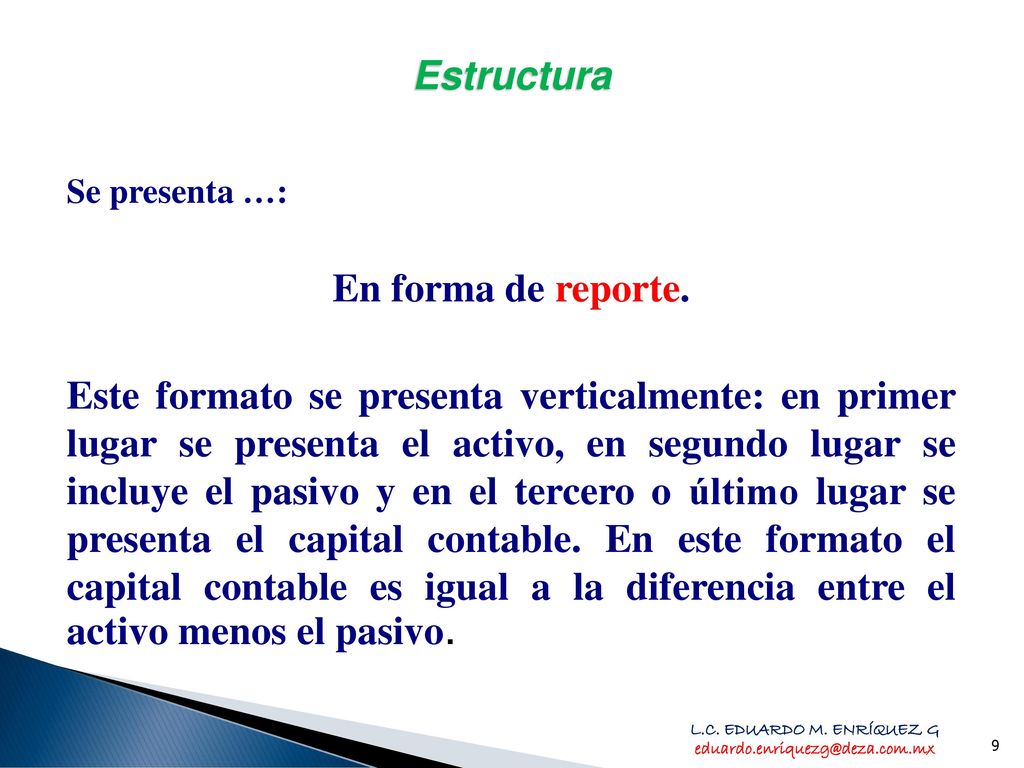 Estructura

Se presenta …:

En forma de reporte.

Este formato se presenta verticalmente: en primer lugar se presenta el activo, en segundo lugar se incluye el pasivo y en el tercero o último lugar se presenta el capital contable. En este formato el capital contable es igual a la diferencia entre el activo menos el pasivo.

L.C. EDUARDO M. ENRÍQUEZ G
eduardo.enriquezg@deza.com.mx

9